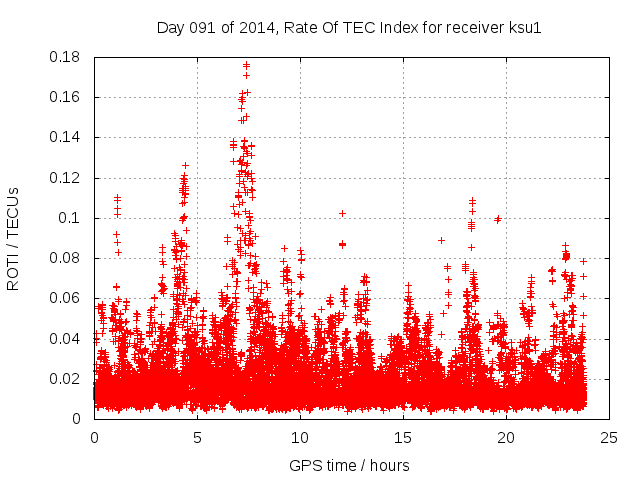 Day 091 of 2014, Rate Of TEC Index for receiver ksu1

ROTI / TECUs

0.18
0.16
0.14
0.12
0.1
0.08
0.06
0.04
0.02
0

0
5
10
15
20
25

GPS time / hours